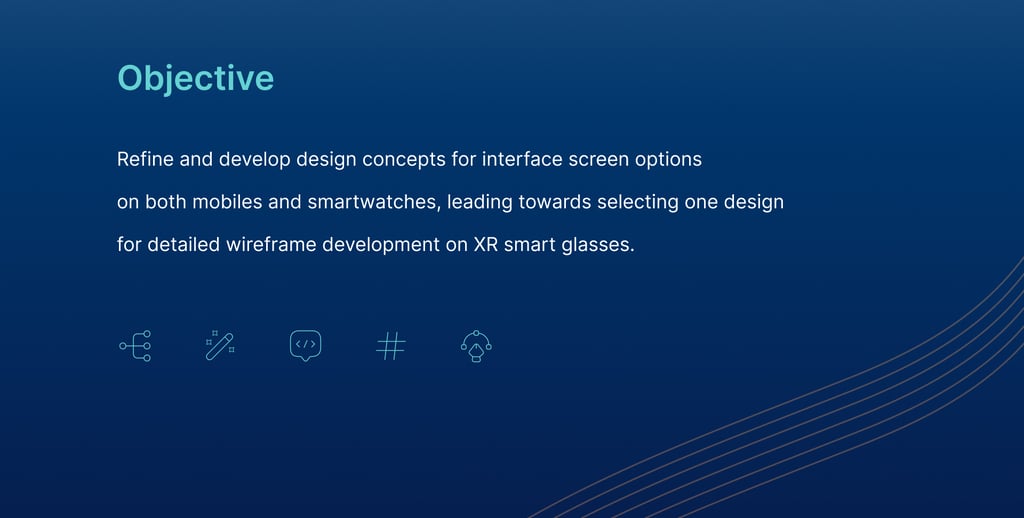 Objective

Refine and develop design concepts for interface screen options on both mobiles and smartwatches, leading towards selecting one design for detailed wireframe development on XR smart glasses.